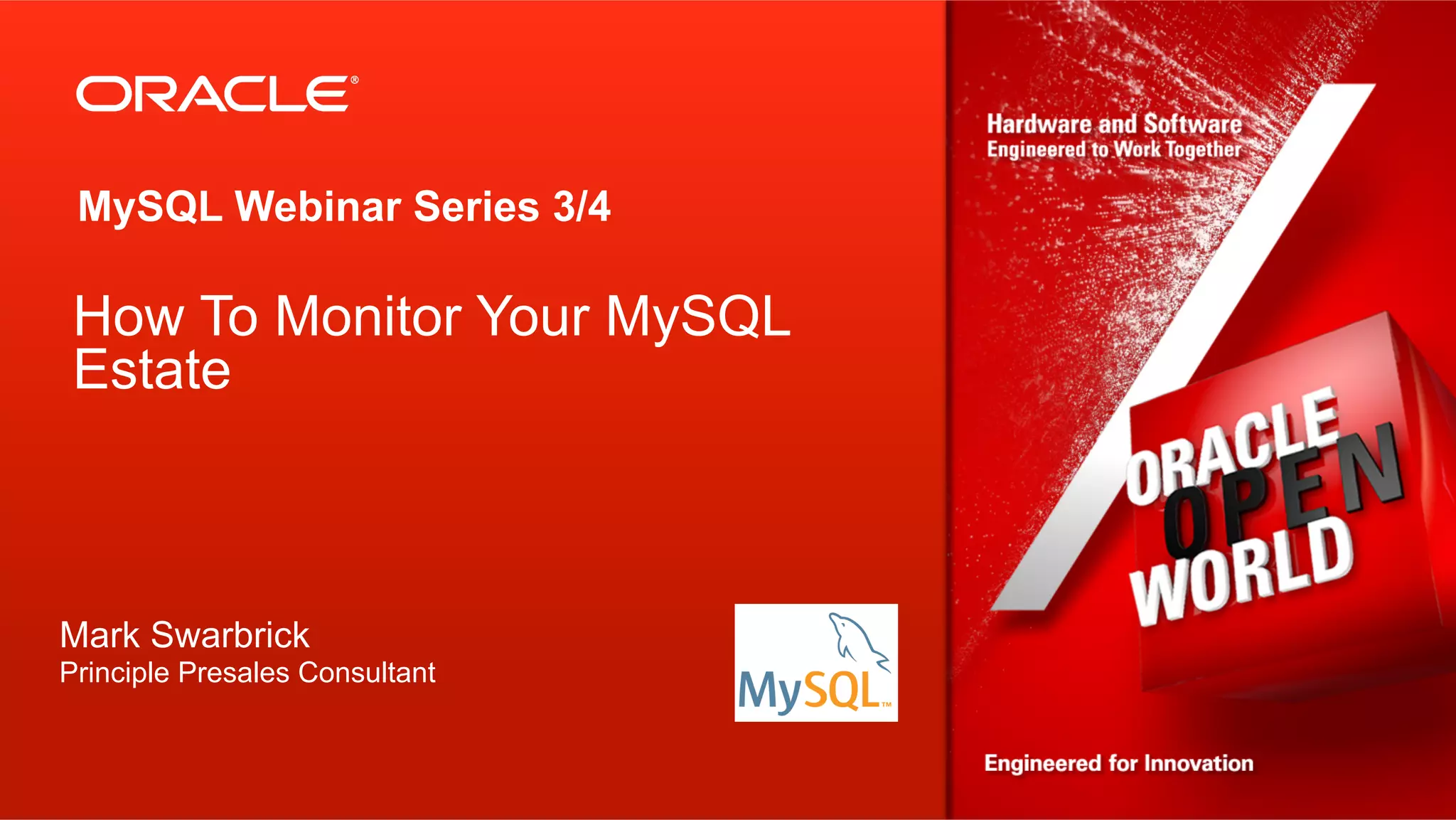 ORACLE®

MySQL Webinar Series 3/4

How To Monitor Your MySQL Estate

Mark Swarbrick
Principle Presales Consultant

MySQL™

Hardware and Software
Engineered to Work Together

ORACLE OPEN WORLD

Engineered for Innovation